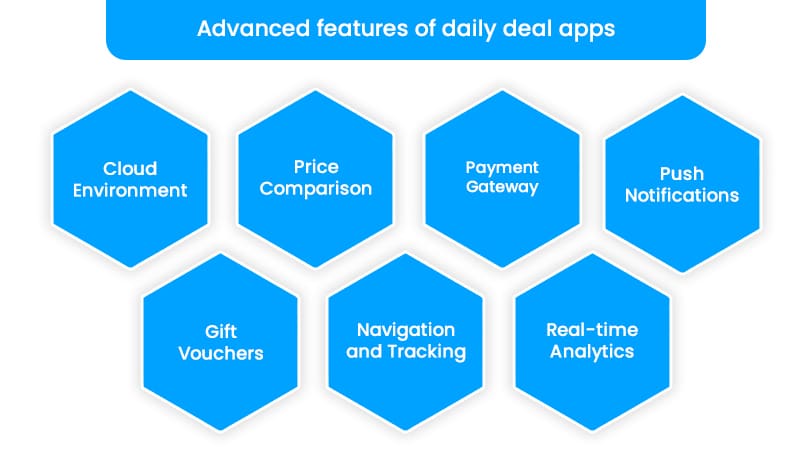 Advanced features of daily deal apps

Cloud Environment

Price Comparison

Payment Gateway

Push Notifications

Gift Vouchers

Navigation and Tracking

Real-time Analytics